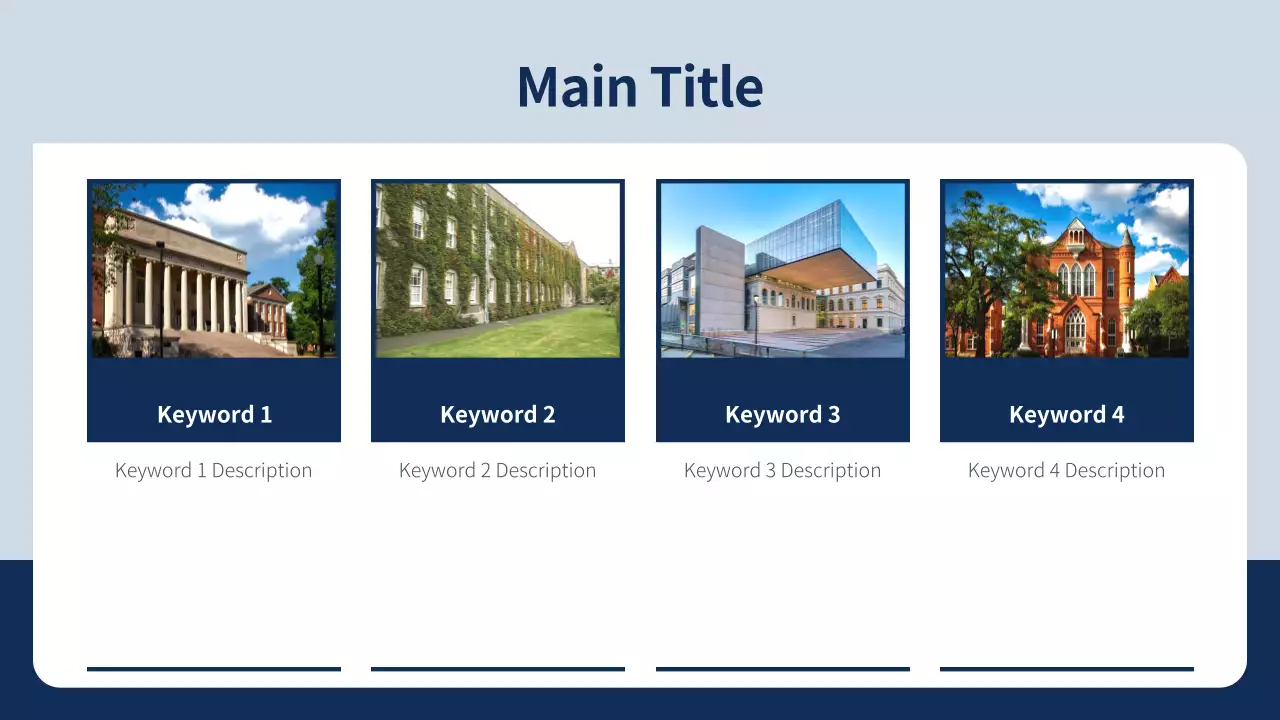 Main Title

Keyword 1

Keyword 1 Description

Keyword 2

Keyword 2 Description

Keyword 3

Keyword 3 Description

Keyword 4

Keyword 4 Description